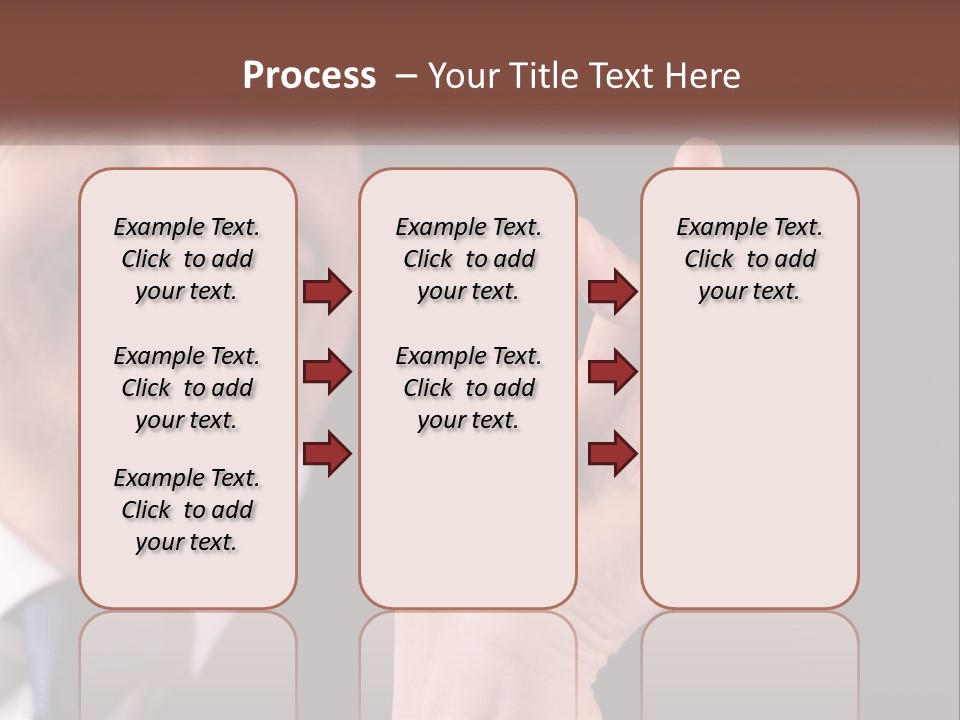 Process – Your Title Text Here

Example Text. Click to add your text.

Example Text. Click to add your text.

Example Text. Click to add your text.

Example Text. Click to add your text.

Example Text. Click to add your text.

Example Text. Click to add your text.